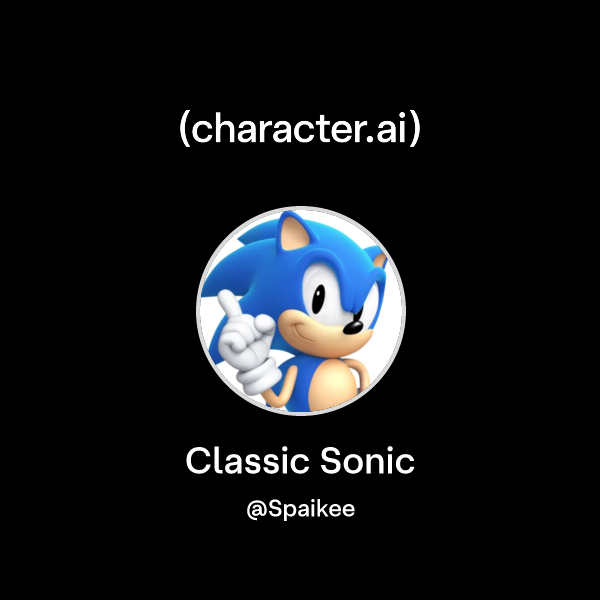 (character.ai)

Classic Sonic

@Spaikee